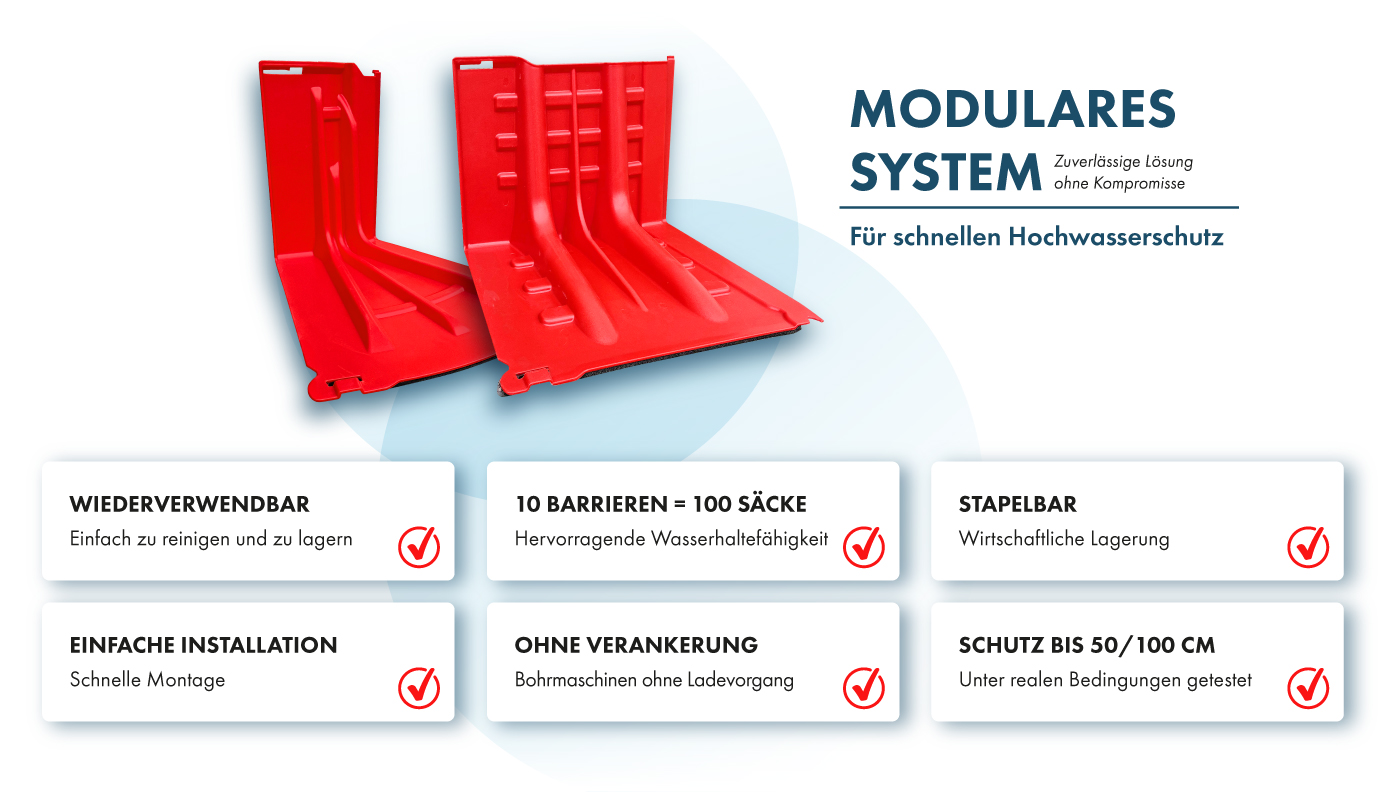 MODULARES SYSTEM Zuverlässige Lösung ohne Kompromisse

Für schnellen Hochwasserschutz

WIEDERVERWENDBAR
Einfach zu reinigen und zu lagern

10 BARRIEREN = 100 SÄCKE
Hervorragende Wasserhaltefähigkeit

STAPELBAR
Wirtschaftliche Lagerung

EINFACHE INSTALLATION
Schnelle Montage

OHNE VERANKERUNG
Bohrmaschinen ohne Ladevorgang

SCHUTZ BIS 50/100 CM
Unter realen Bedingungen getestet